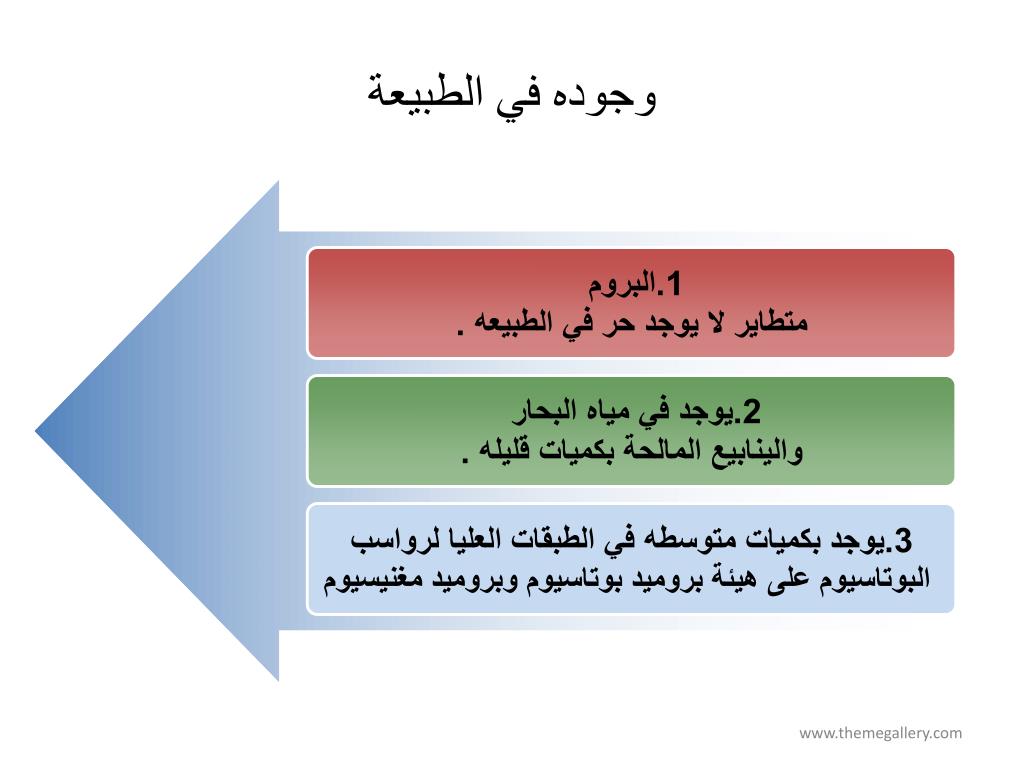 وجوده في الطبيعة

1.البروم
متطاير لا يوجد حر في الطبيعه .

2.يوجد في مياه البحار
والينابيع المالحة بكميات قليله .

3.يوجد بكميات متوسطه في الطبقات العليا لرواسب البوتاسيوم على هيئة بروميد بوتاسيوم وبروميد مغنيسيوم

www.themegallery.com